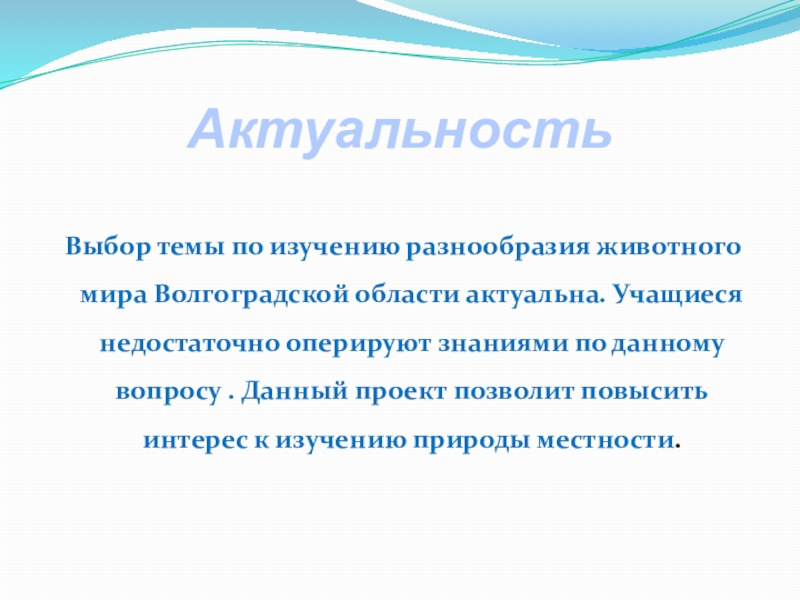 Актуальность

Выбор темы по изучению разнообразия животного мира Волгоградской области актуальна. Учащиеся недостаточно оперируют знаниями по данному вопросу . Данный проект позволит повысить интерес к изучению природы местности.